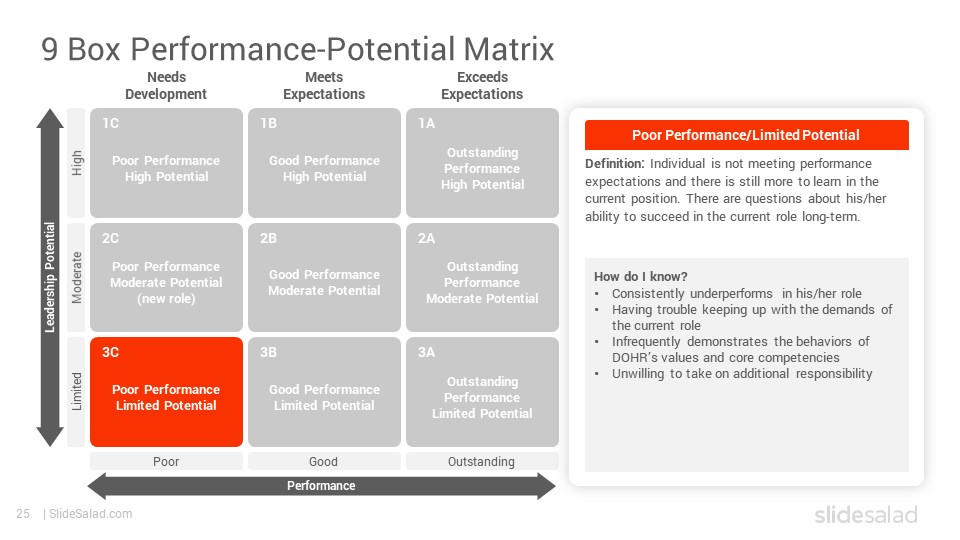 9 Box Performance-Potential Matrix

Needs Development

Meets Expectations

Exceeds Expectations

Leadership Potential

High

Moderate

Limited

1C
Poor Performance
High Potential

1B
Good Performance
High Potential

1A
Outstanding Performance
High Potential

2C
Poor Performance
Moderate Potential
(new role)

2B
Good Performance
Moderate Potential

2A
Outstanding Performance
Moderate Potential

3C
Poor Performance
Limited Potential

3B
Good Performance
Limited Potential

3A
Outstanding Performance
Limited Potential

Poor

Good

Outstanding

Performance

Poor Performance/Limited Potential

Definition: Individual is not meeting performance expectations and there is still more to learn in the current position. There are questions about his/her ability to succeed in the current role long-term.

How do I know?
• Consistently underperforms in his/her role
• Having trouble keeping up with the demands of the current role
• Infrequently demonstrates the behaviors of DOHR's values and core competencies
• Unwilling to take on additional responsibility

25 | SlideSalad.com

slidesalad